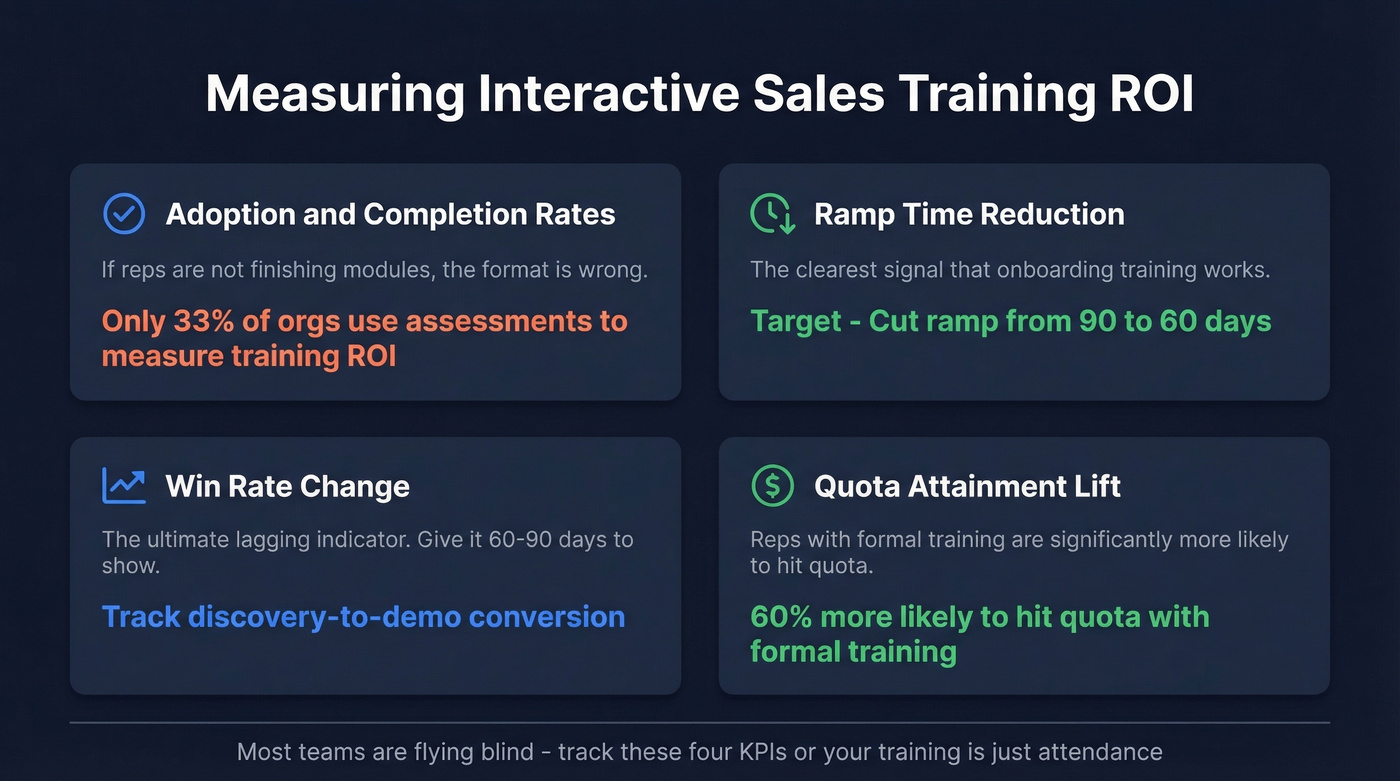 Measuring Interactive Sales Training ROI

Adoption and Completion Rates

If reps are not finishing modules, the format is wrong.

Only 33% of orgs use assessments to measure training ROI

Ramp Time Reduction

The clearest signal that onboarding training works.

Target - Cut ramp from 90 to 60 days

Win Rate Change

The ultimate lagging indicator. Give it 60-90 days to show.

Track discovery-to-demo conversion

Quota Attainment Lift

Reps with formal training are significantly more likely to hit quota.

60% more likely to hit quota with formal training

Most teams are flying blind - track these four KPIs or your training is just attendance